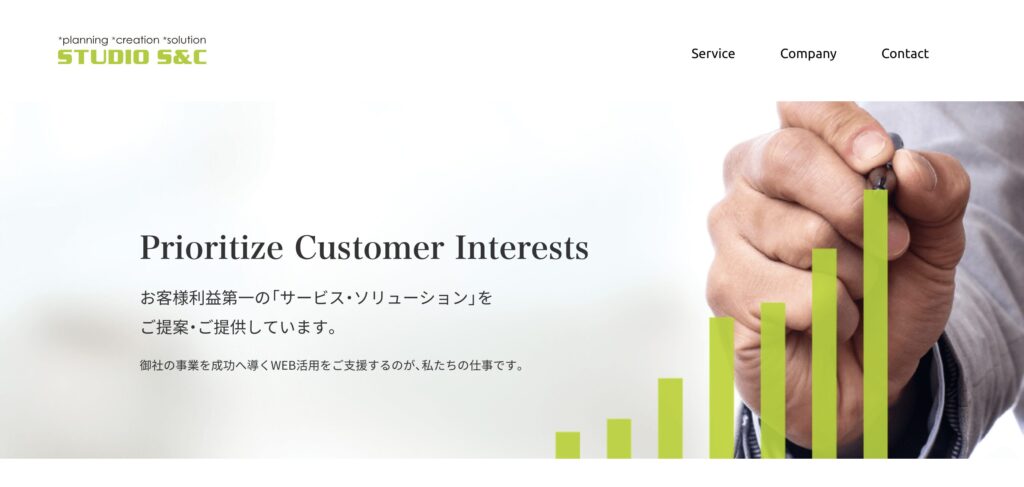 *planning *creation *solution
STUDIO S&C

Service Company Contact

Prioritize Customer Interests

お客様利益第一の「サービス・ソリューション」を
ご提案・ご提供しています。

御社の事業を成功へ導くWEB活用をご支援するのが、私たちの仕事です。